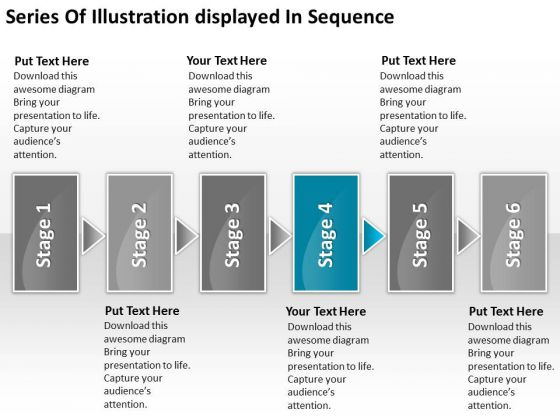 Series Of Illustration displayed In Sequence

Put Text Here
Download this awesome diagram Bring your presentation to life. Capture your audience's attention.

Your Text Here
Download this awesome diagram Bring your presentation to life. Capture your audience's attention.

Put Text Here
Download this awesome diagram Bring your presentation to life. Capture your audience's attention.

Stage 1

Stage 2

Stage 3

Stage 4

Stage 5

Stage 6

Put Text Here
Download this awesome diagram Bring your presentation to life. Capture your audience's attention.

Your Text Here
Download this awesome diagram Bring your presentation to life. Capture your audience's attention.

Put Text Here
Download this awesome diagram Bring your presentation to life. Capture your audience's attention.